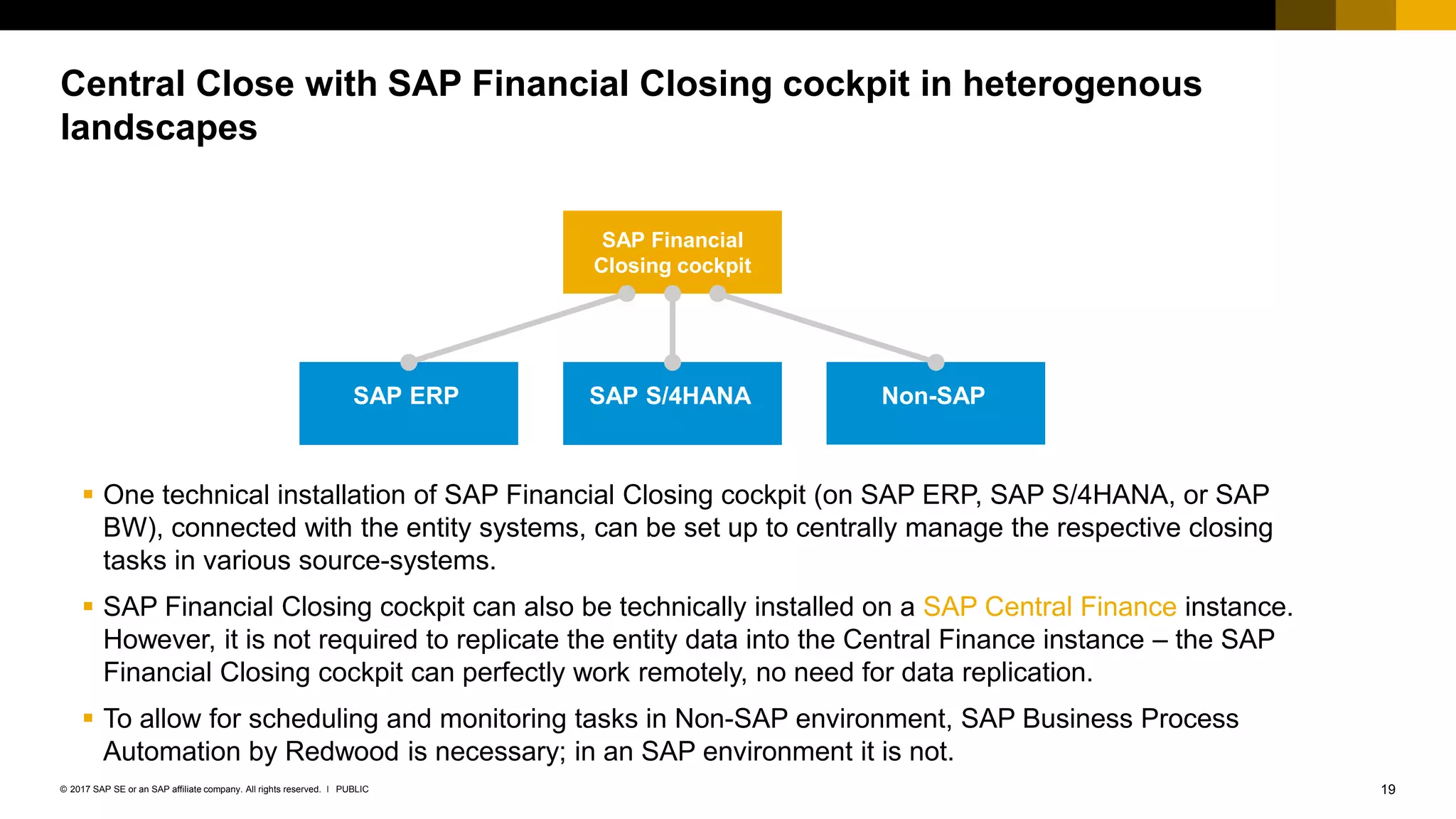 Central Close with SAP Financial Closing cockpit in heterogenous landscapes

SAP Financial Closing cockpit

SAP ERP

SAP S/4HANA

Non-SAP

▪ One technical installation of SAP Financial Closing cockpit (on SAP ERP, SAP S/4HANA, or SAP BW), connected with the entity systems, can be set up to centrally manage the respective closing tasks in various source-systems.

▪ SAP Financial Closing cockpit can also be technically installed on a SAP Central Finance instance. However, it is not required to replicate the entity data into the Central Finance instance – the SAP Financial Closing cockpit can perfectly work remotely, no need for data replication.

▪ To allow for scheduling and monitoring tasks in Non-SAP environment, SAP Business Process Automation by Redwood is necessary; in an SAP environment it is not.

© 2017 SAP SE or an SAP affiliate company. All rights reserved. I PUBLIC

19